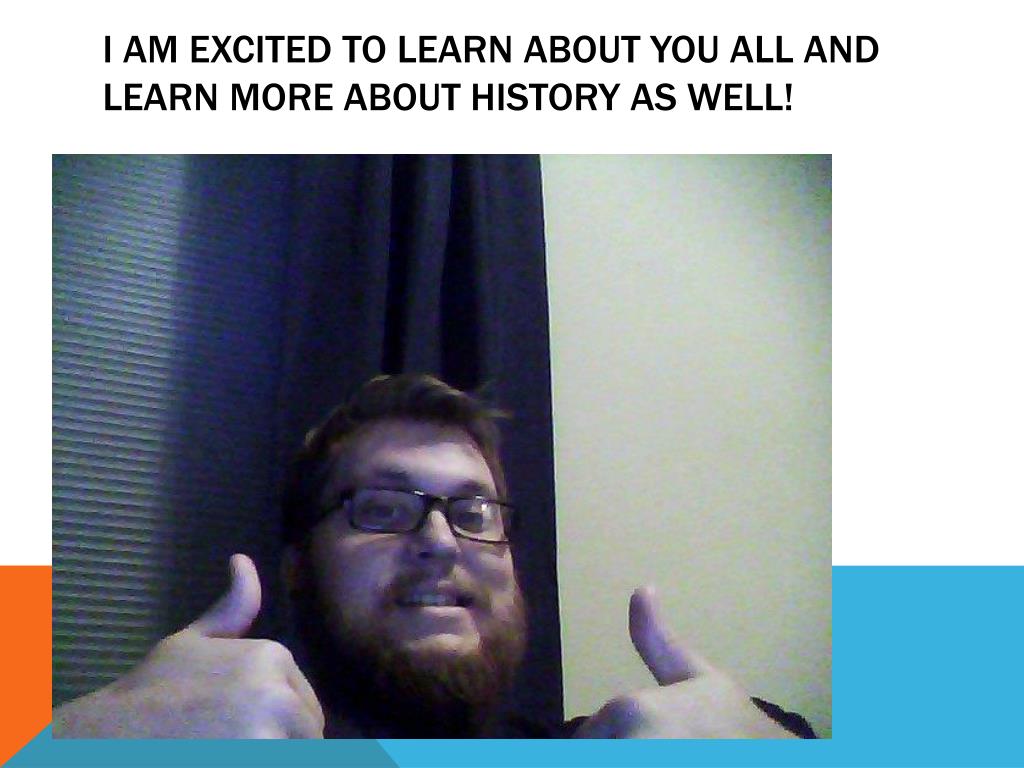 I AM EXCITED TO LEARN ABOUT YOU ALL AND LEARN MORE ABOUT HISTORY AS WELL!